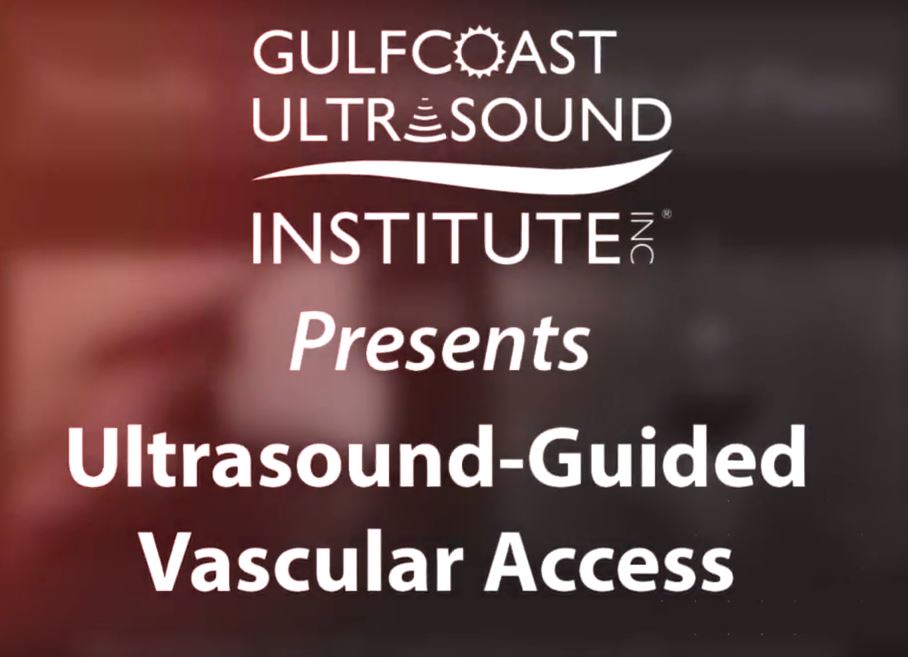 GULFCOAST
ULTRASOUND
INSTITUTE INC®

Presents

Ultrasound-Guided
Vascular Access